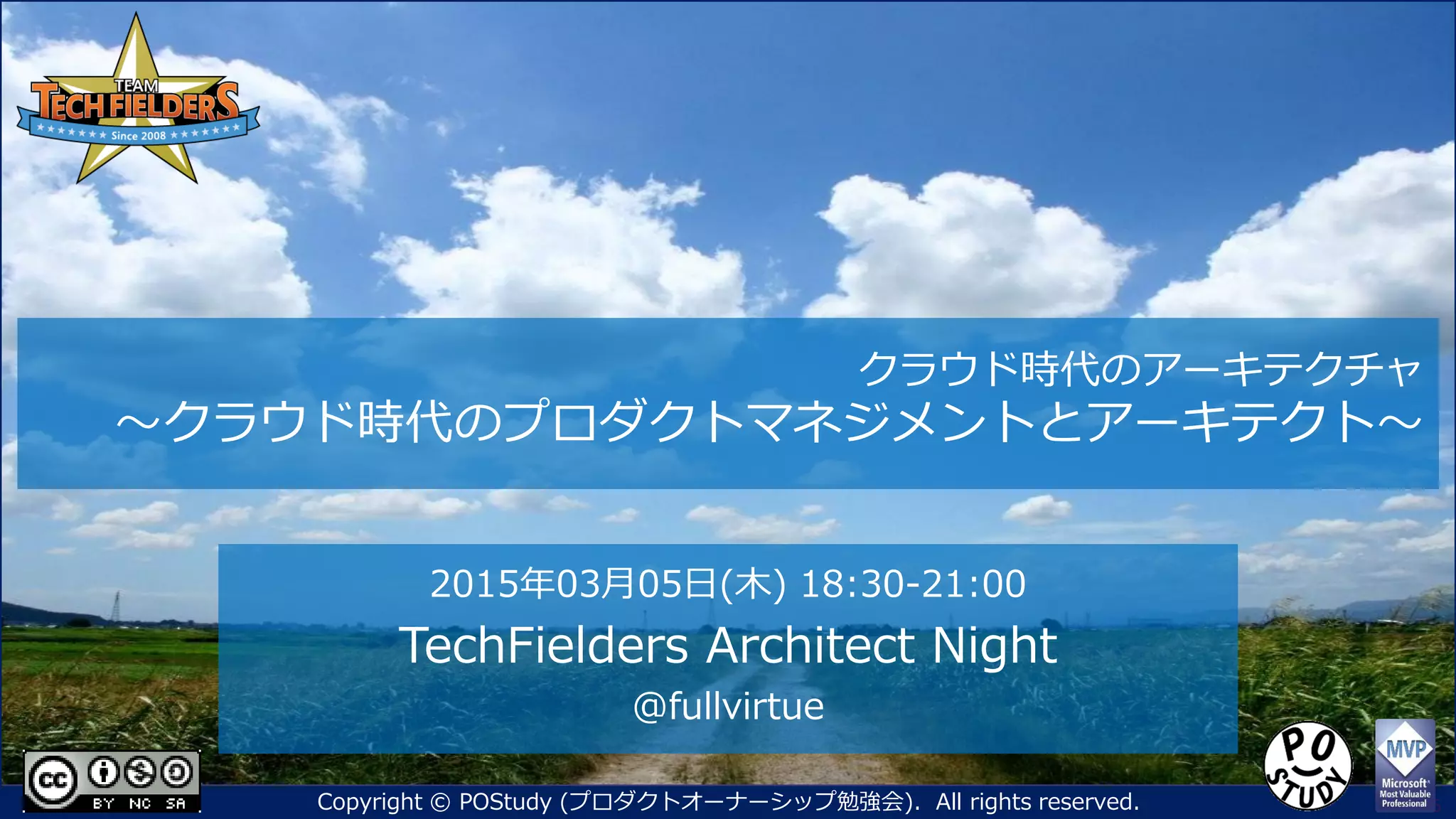 TEAM
TECH FIELDERS
Since 2008

クラウド時代のアーキテクチャ
～クラウド時代のプロダクトマネジメントとアーキテクト～

2015年03月05日(木) 18:30-21:00
TechFielders Architect Night
@fullvirtue

cc BY NC SA

Copyright © POStudy (プロダクトオーナーシップ勉強会). All rights reserved.

PO STUDY

MVP
Microsoft Most Valuable Professional